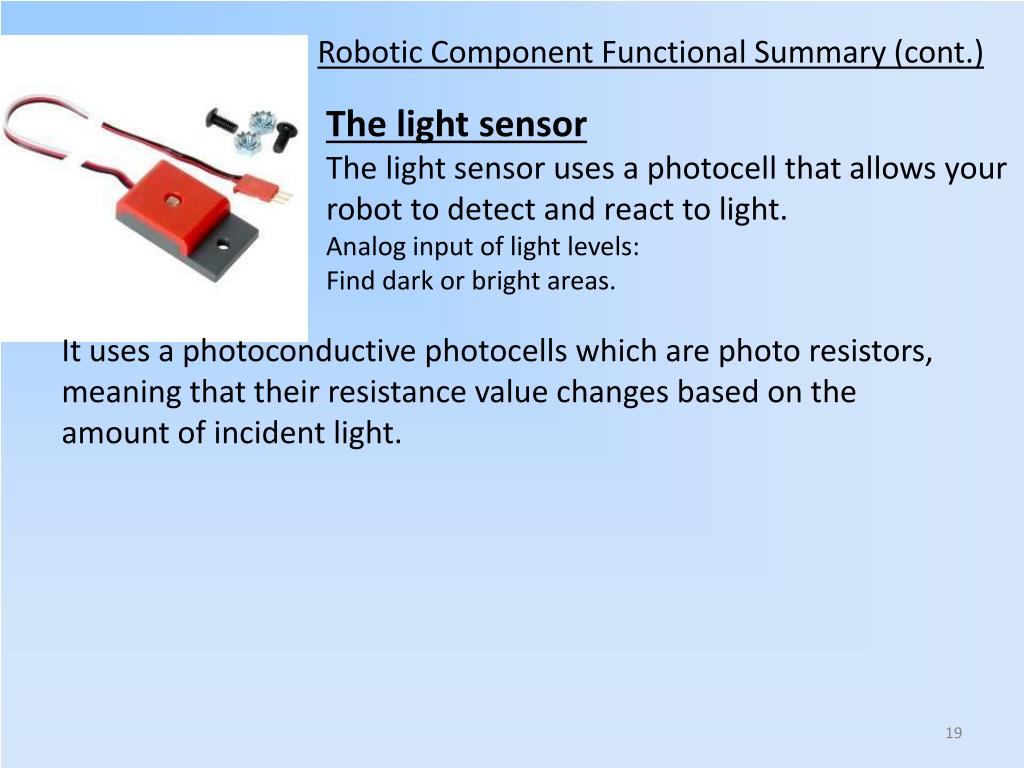 Robotic Component Functional Summary (cont.)

The light sensor

The light sensor uses a photocell that allows your robot to detect and react to light.

Analog input of light levels:
Find dark or bright areas.

It uses a photoconductive photocells which are photo resistors, meaning that their resistance value changes based on the amount of incident light.

19